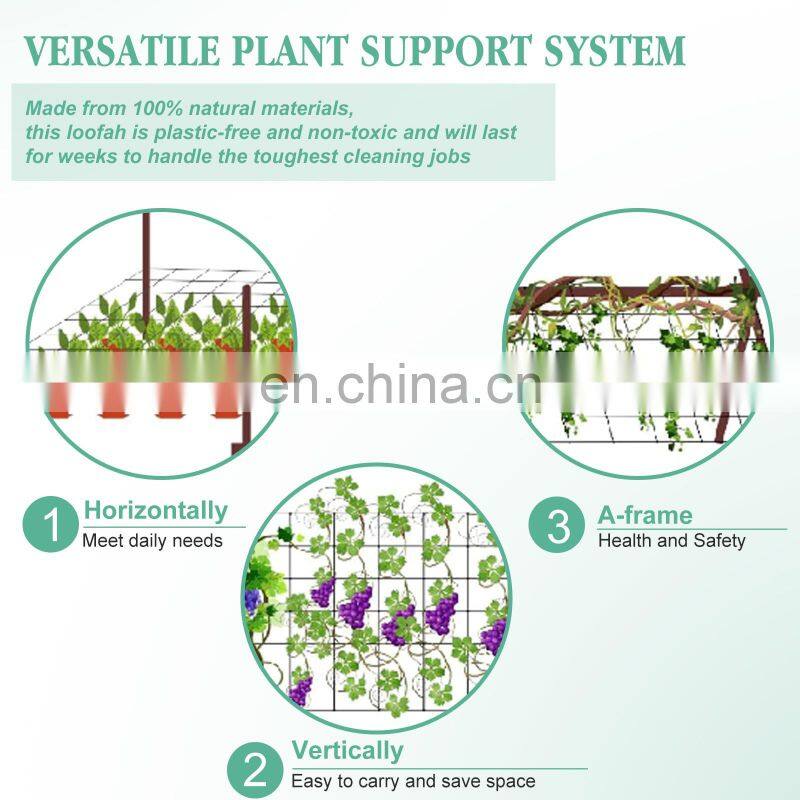 VERSATILE PLANT SUPPORT SYSTEM

Made from 100% natural materials, this loofah is plastic-free and non-toxic and will last for weeks to handle the toughest cleaning jobs

en.china.cn

1 Horizontally
Meet daily needs

3 A-frame
Health and Safety

2 Vertically
Easy to carry and save space